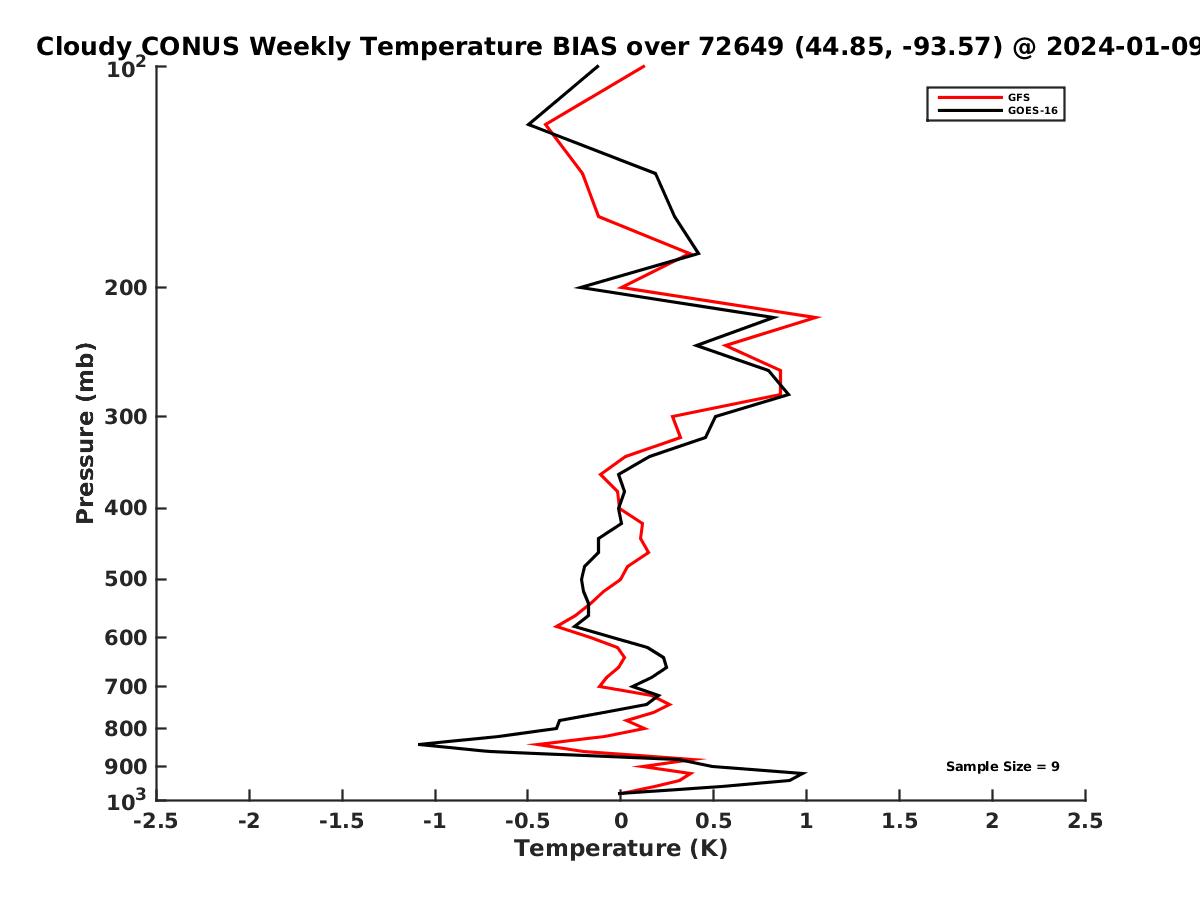 Cloudy CONUS Weekly Temperature BIAS over 72649 (44.85, -93.57) @ 2024-01-09

GFS
GOES-16

Pressure (mb)

$10^2$
200
300
400
500
600
700
800
900
$10^3$

Sample Size = 9

-2.5
-2
-1.5
-1
-0.5
0
0.5
1
1.5
2
2.5

Temperature (K)